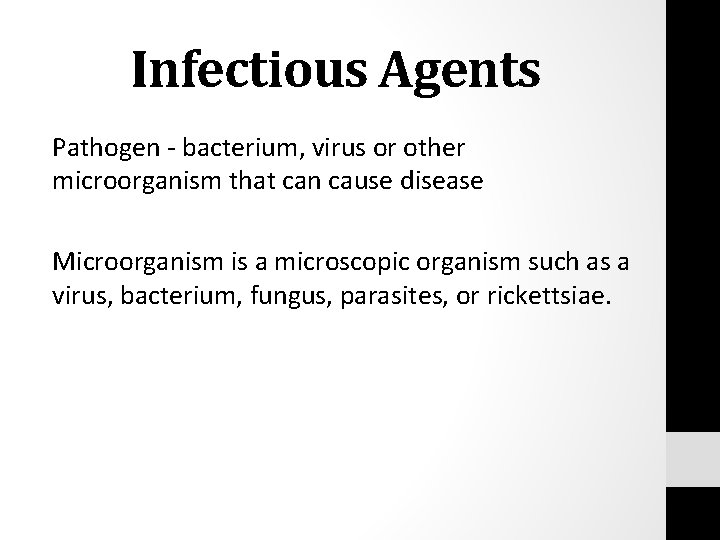 Infectious Agents

Pathogen - bacterium, virus or other microorganism that can cause disease

Microorganism is a microscopic organism such as a virus, bacterium, fungus, parasites, or rickettsiae.